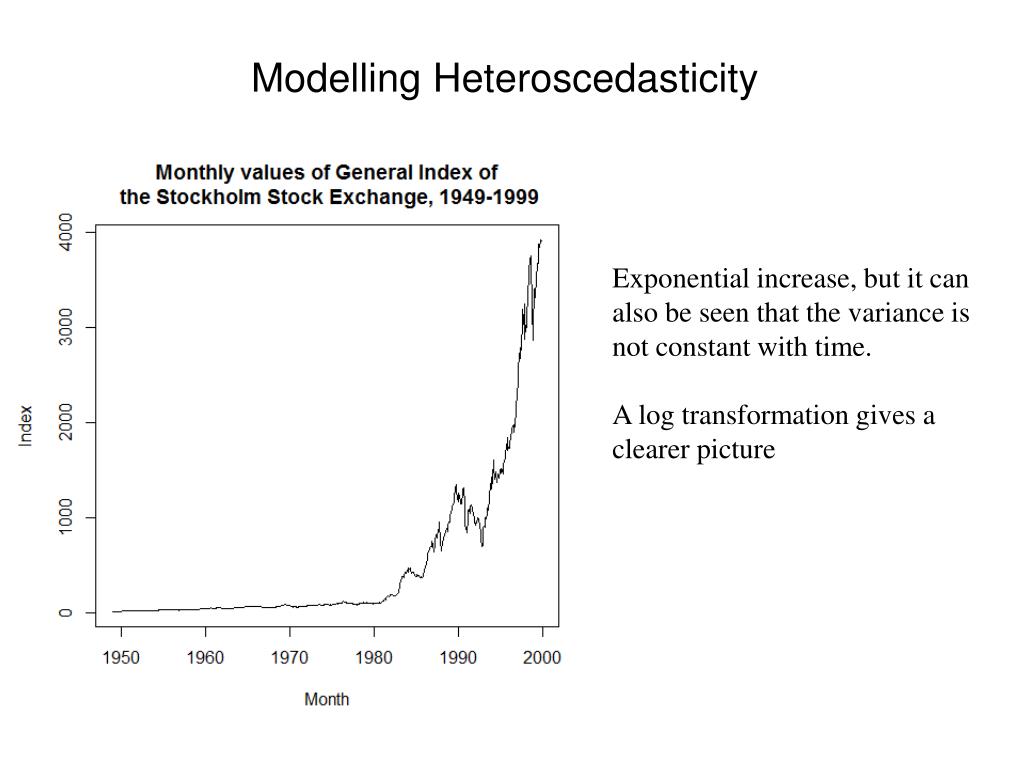 Modelling Heteroscedasticity

Monthly values of General Index of the Stockholm Stock Exchange, 1949-1999

Index

4000
3000
2000
1000
0

1950 1960 1970 1980 1990 2000

Month

Exponential increase, but it can also be seen that the variance is not constant with time.

A log transformation gives a clearer picture